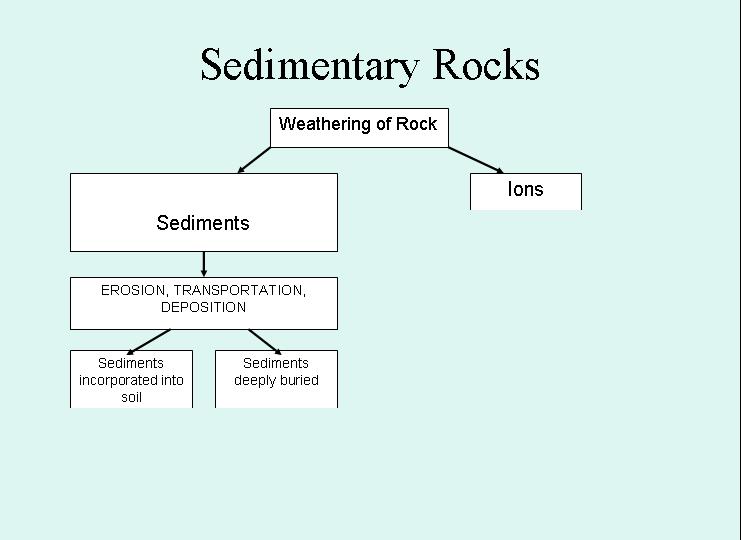 Sedimentary Rocks

Weathering of Rock

Sediments

Ions

EROSION, TRANSPORTATION, DEPOSITION

Sediments incorporated into soil

Sediments deeply buried